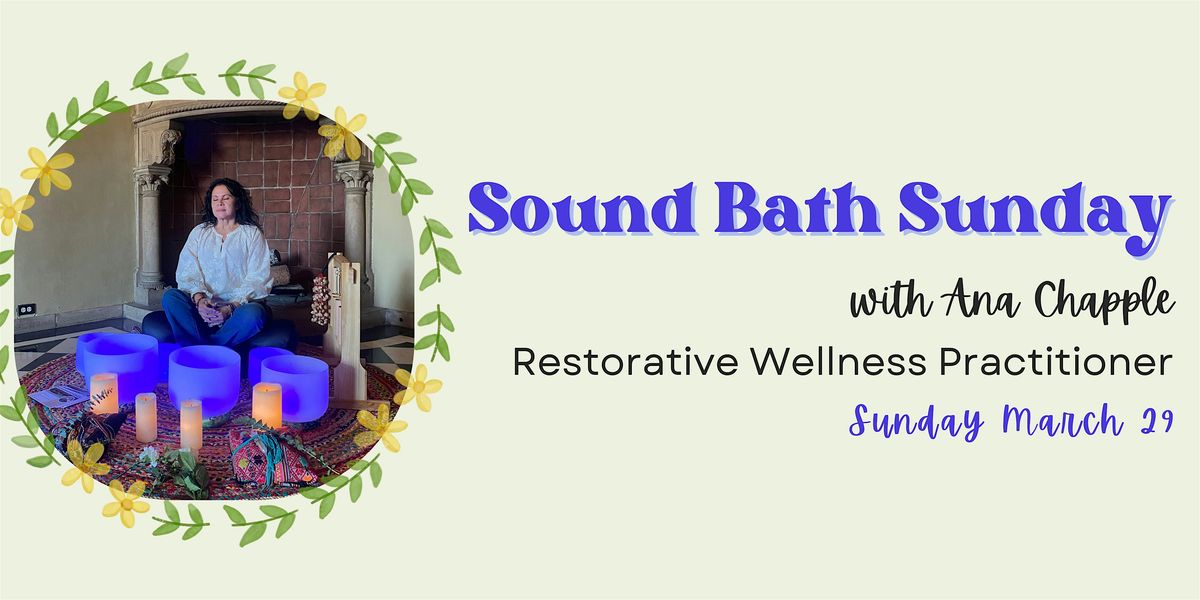 Sound Bath Sunday

with Ana Chapple

Restorative Wellness Practitioner

Sunday March 29